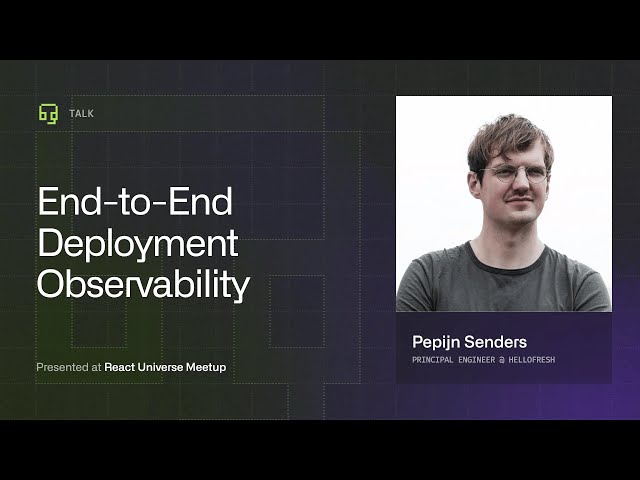 TALK

End-to-End Deployment Observability

Presented at React Universe Meetup

Pepijn Senders

PRINCIPAL ENGINEER @ HELLOFRESH